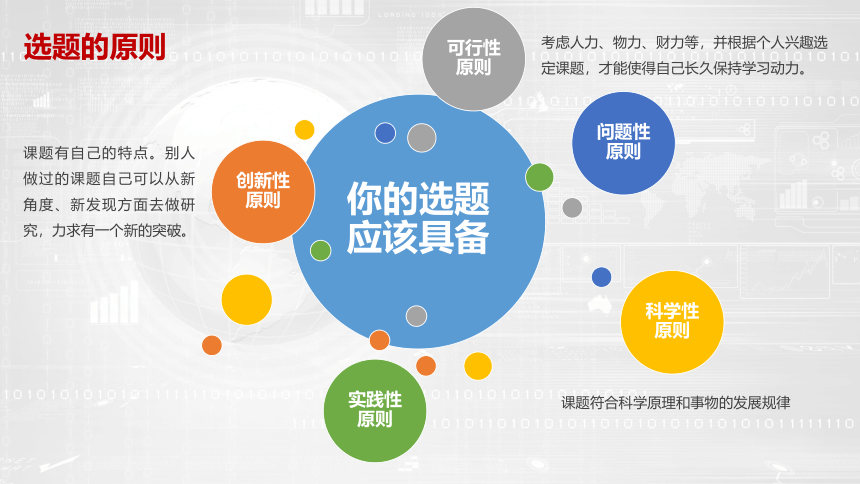 选题的原则

可行性原则

考虑人力、物力、财力等，并根据个人兴趣选定课题，才能使得自己长久保持学习动力。

问题性原则

课题有自己的特点。别人做过的课题自己可以从新角度、新发现方面去做研究，力求有一个新的突破。

创新性原则

你的选题应该具备

科学性原则

实践性原则

课题符合科学原理和事物的发展规律